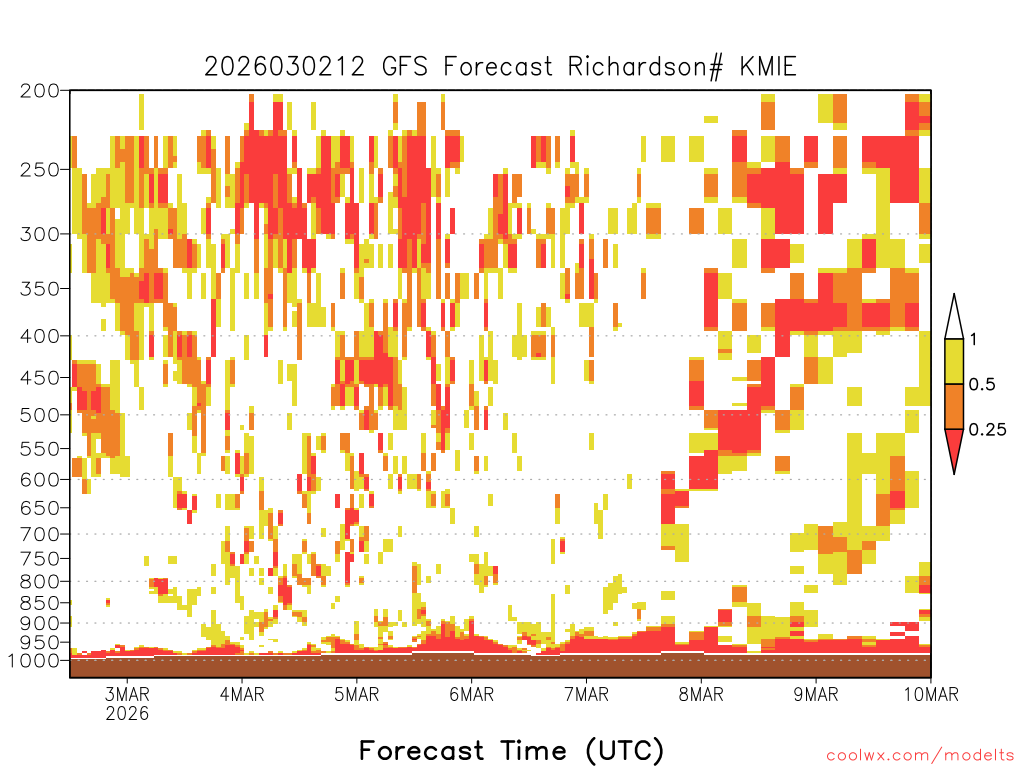 2026030212 GFS Forecast Richardson# KMIE

200
250
300
350
400
450
500
550
600
650
700
750
800
850
900
950
1000

1
0.5
0.25

3MAR 2026
4MAR
5MAR
6MAR
7MAR
8MAR
9MAR
10MAR

Forecast Time (UTC)

coolwx.com/modelts